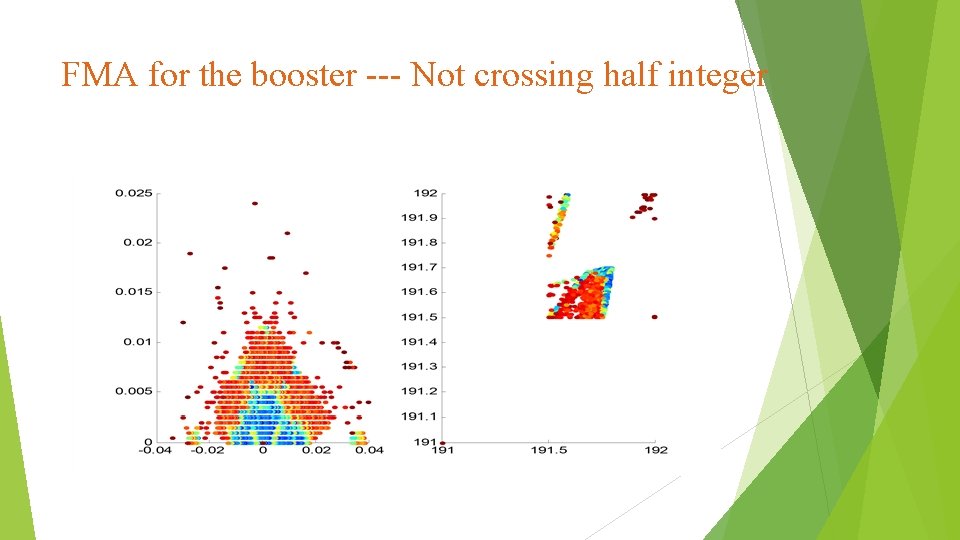 FMA for the booster --- Not crossing half integer

0.025
0.02
0.015
0.01
0.005
0
-0.04
-0.02
0
0.02
0.04

192
191.9
191.8
191.7
191.6
191.5
191.4
191.3
191.2
191.1
191
191
191.5
192